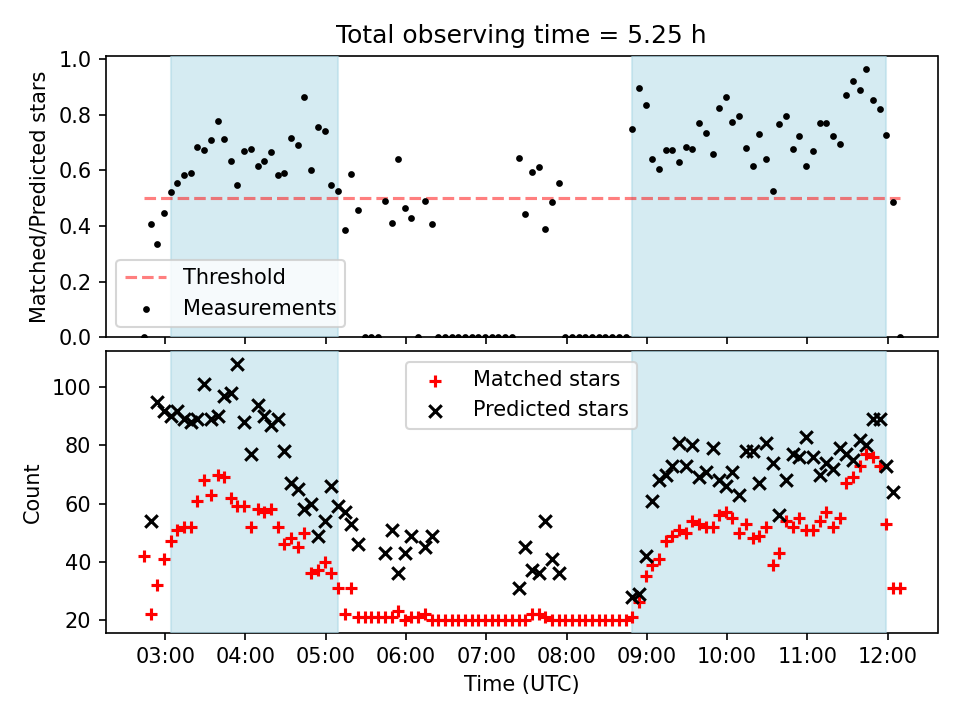 Total observing time = 5.25 h

Matched/Predicted stars

1.0
0.8
0.6
0.4
0.2
0.0

Threshold
Measurements

Count

100
80
60
40
20

Matched stars
Predicted stars

03:00 04:00 05:00 06:00 07:00 08:00 09:00 10:00 11:00 12:00

Time (UTC)